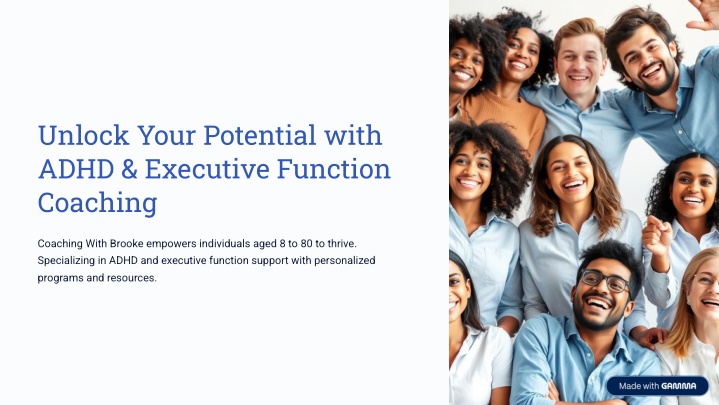 Unlock Your Potential with ADHD & Executive Function Coaching

Coaching With Brooke empowers individuals aged 8 to 80 to thrive. Specializing in ADHD and executive function support with personalized programs and resources.

Made with GAMMA